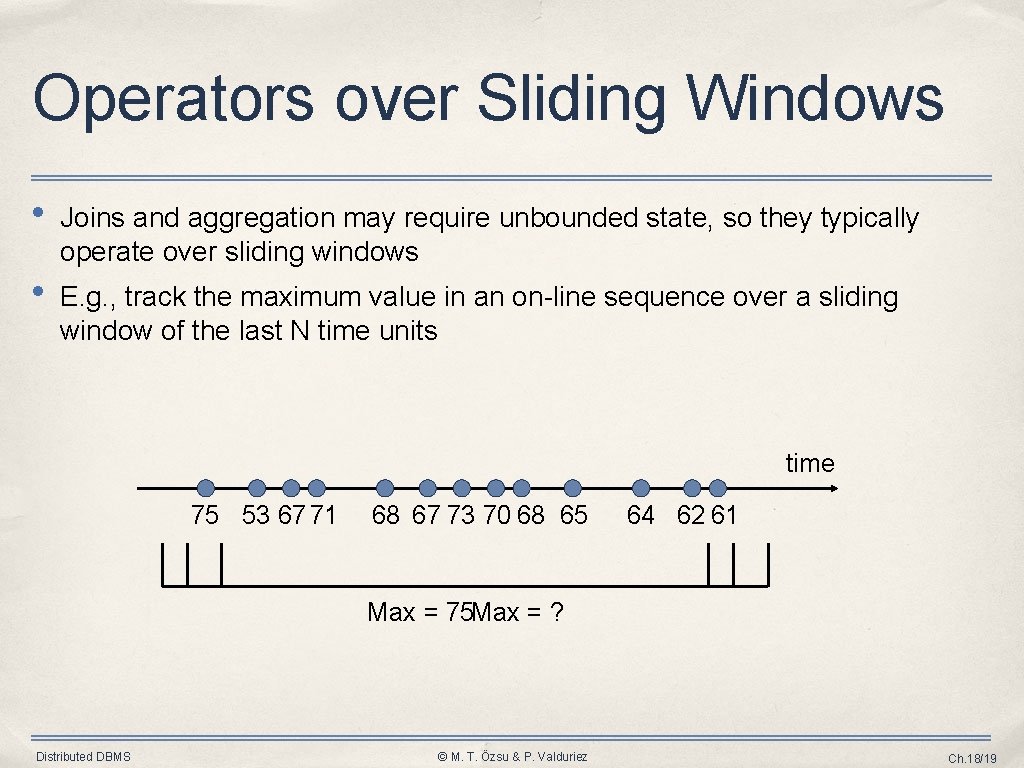 Operators over Sliding Windows

• Joins and aggregation may require unbounded state, so they typically operate over sliding windows

• E.g., track the maximum value in an on-line sequence over a sliding window of the last N time units

time

75 53 67 71 68 67 73 70 68 65 64 62 61

Max = 75Max = ?

Distributed DBMS

© M. T. Özsu & P. Valduriez

Ch.18/19